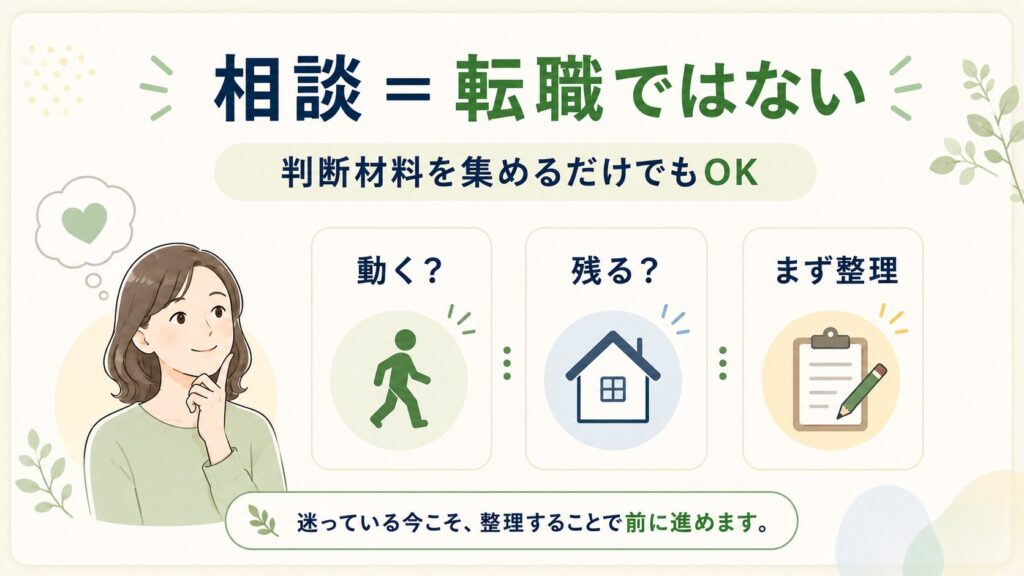 相談 = 転職ではない

判断材料を集めるだけでもOK

動く？

残る？

まず整理

迷っている今こそ、整理することで前に進めます。